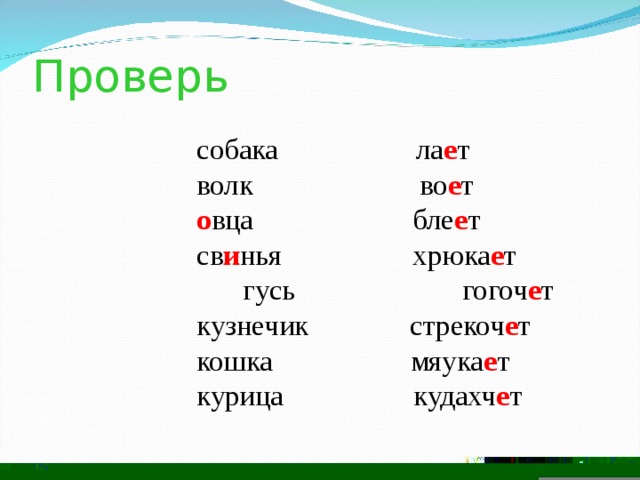 Проверь

собака лает
волк воет
овца блеет
свинья хрюкает
гусь гогочет
кузнечик стрекочет
кошка мяукает
курица кудахчет